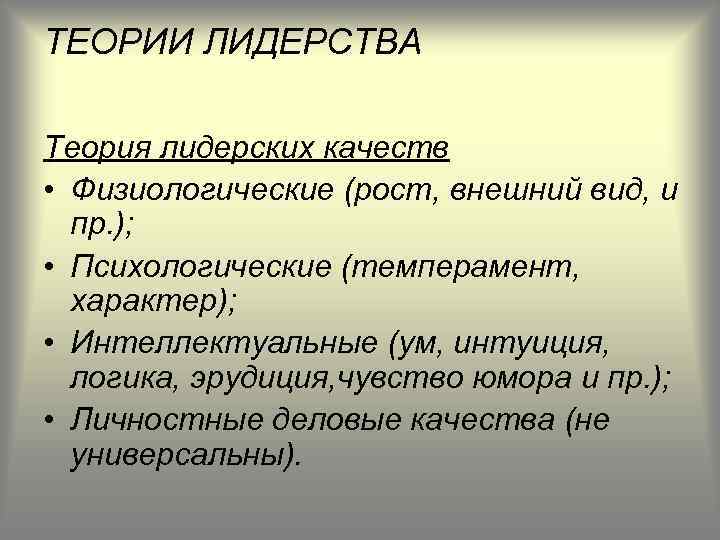 ТЕОРИИ ЛИДЕРСТВА

Теория лидерских качеств

• Физиологические (рост, внешний вид, и пр.);
• Психологические (темперамент, характер);
• Интеллектуальные (ум, интуиция, логика, эрудиция,чувство юмора и пр.);
• Личностные деловые качества (не универсальны).